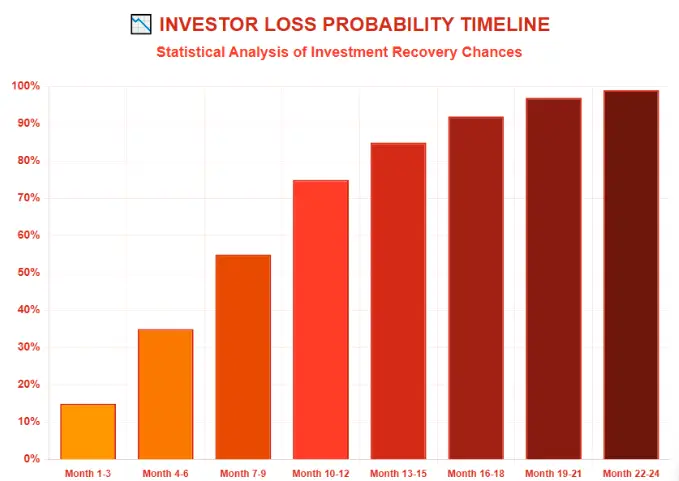 INVESTOR LOSS PROBABILITY TIMELINE
Statistical Analysis of Investment Recovery Chances

100%
90%
80%
70%
60%
50%
40%
30%
20%
10%
0%

Month 1-3
Month 4-6
Month 7-9
Month 10-12
Month 13-15
Month 16-18
Month 19-21
Month 22-24